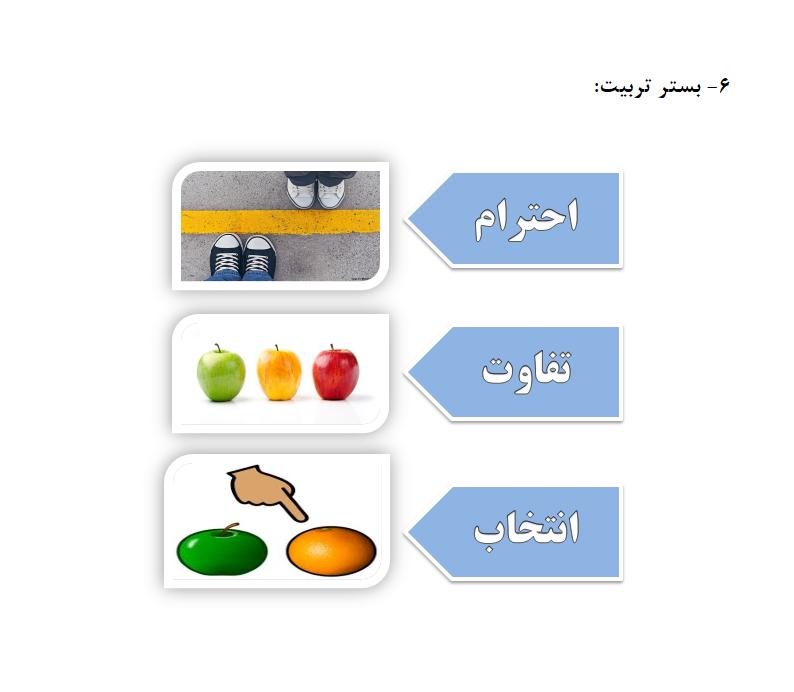 ۶- بستر تربیت:

احترام

تفاوت

انتخاب